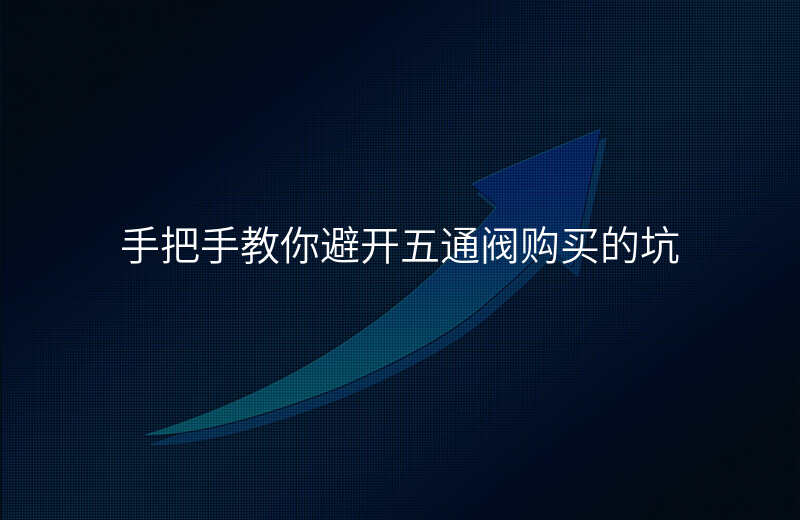 手把手教你避开五通阀购买的坑